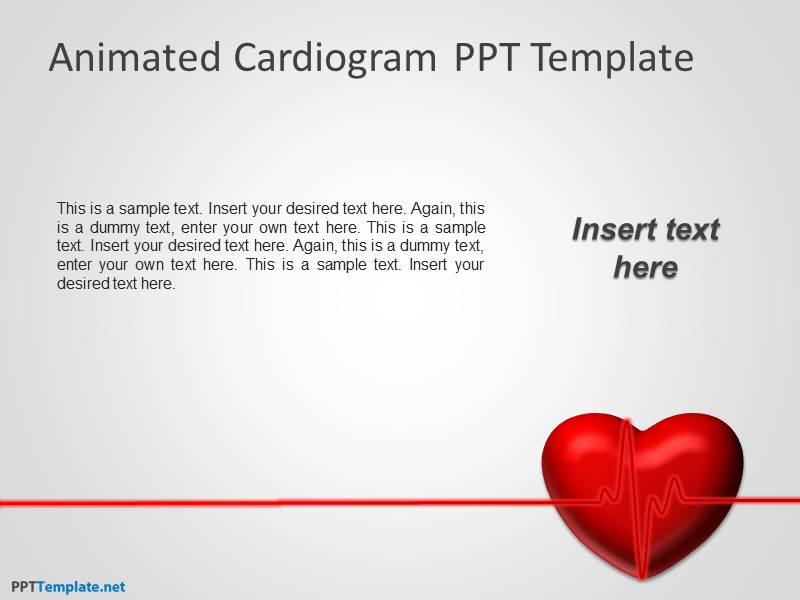 Animated Cardiogram PPT Template

This is a sample text. Insert your desired text here. Again, this is a dummy text, enter your own text here. This is a sample text. Insert your desired text here. Again, this is a dummy text, enter your own text here. This is a sample text. Insert your desired text here.

Insert text here

PPTTemplate.net